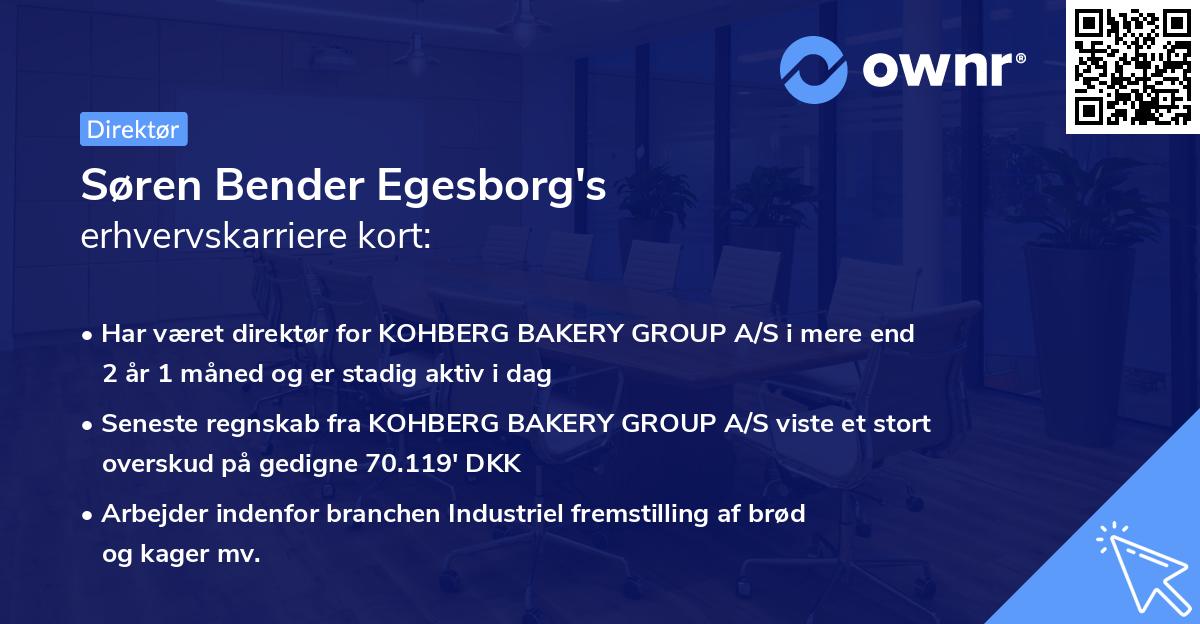 ownr®

Direktør

Søren Bender Egesborg's
erhvervskarriere kort:

• Har været direktør for KOHBERG BAKERY GROUP A/S i mere end 2 år 1 måned og er stadig aktiv i dag

• Seneste regnskab fra KOHBERG BAKERY GROUP A/S viste et stort overskud på gedigne 70.119' DKK

• Arbejder indenfor branchen Industriel fremstilling af brød og kager mv.